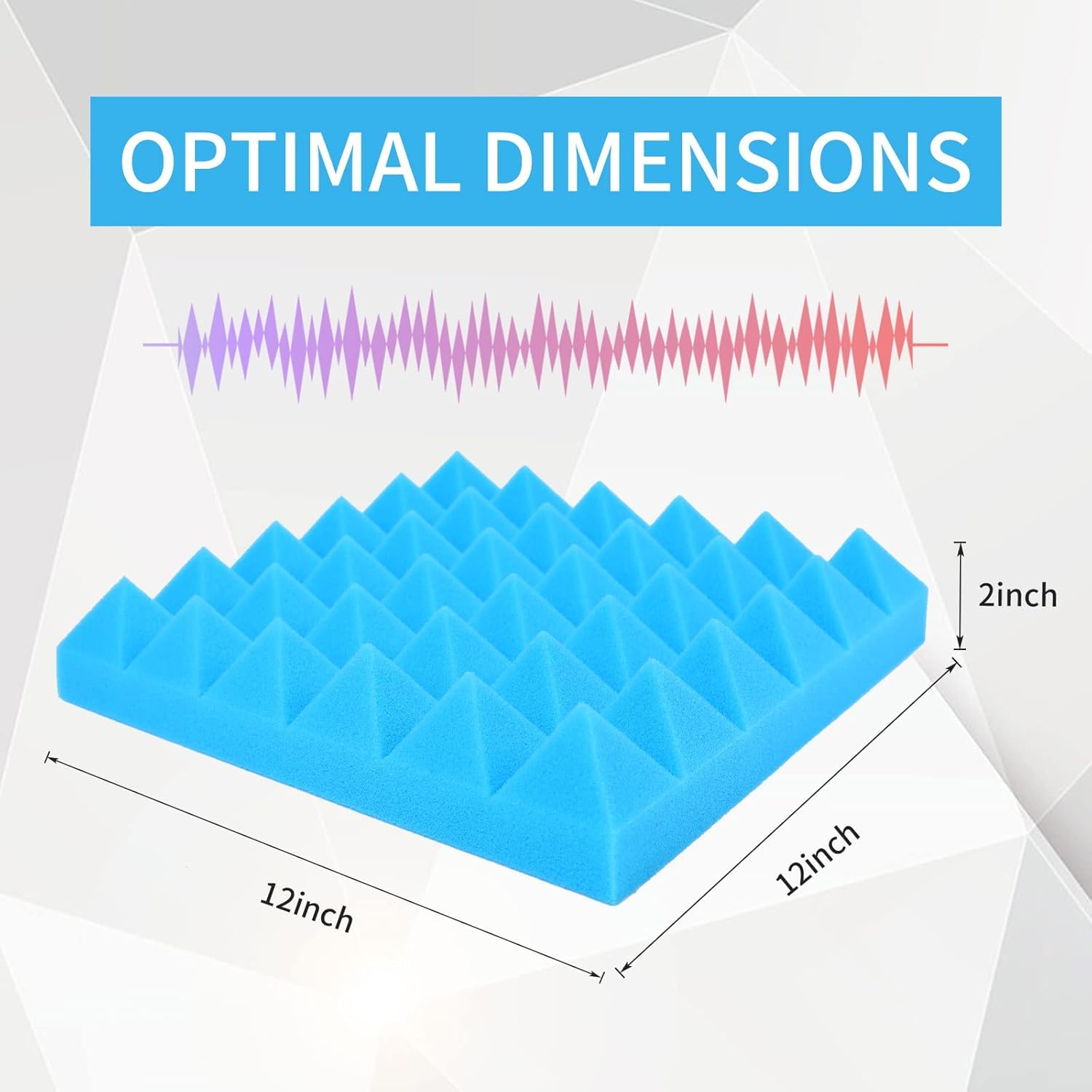 OPTIMAL DIMENSIONS

2inch

12inch

12inch